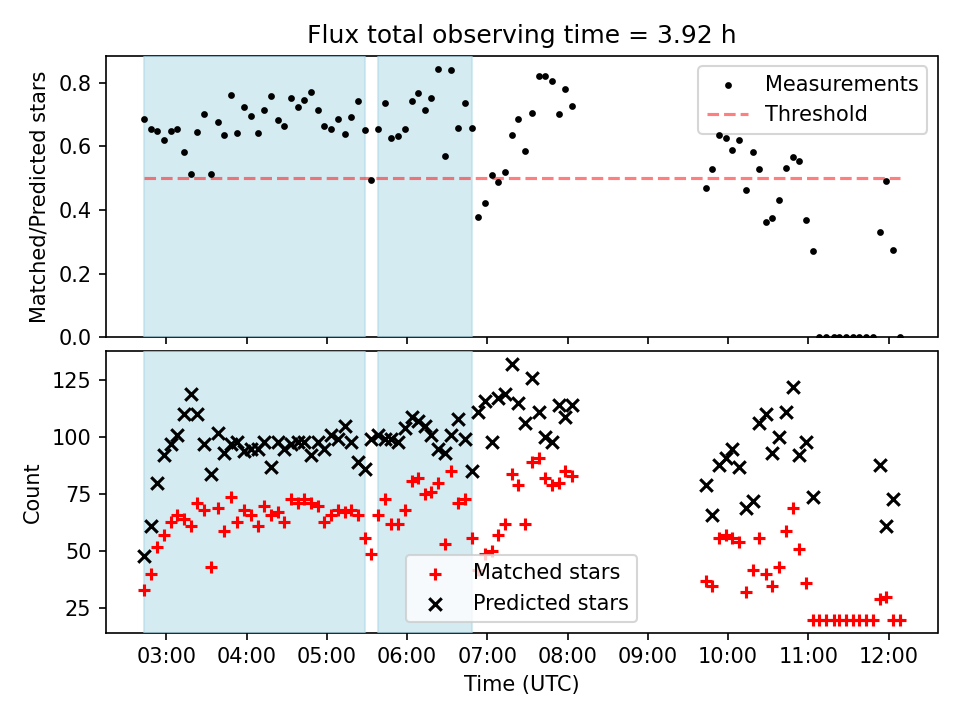 Flux total observing time = 3.92 h

Matched/Predicted stars

0.8
0.6
0.4
0.2
0.0

Measurements
Threshold

Count

125
100
75
50
25

Matched stars
Predicted stars

03:00 04:00 05:00 06:00 07:00 08:00 09:00 10:00 11:00 12:00

Time (UTC)